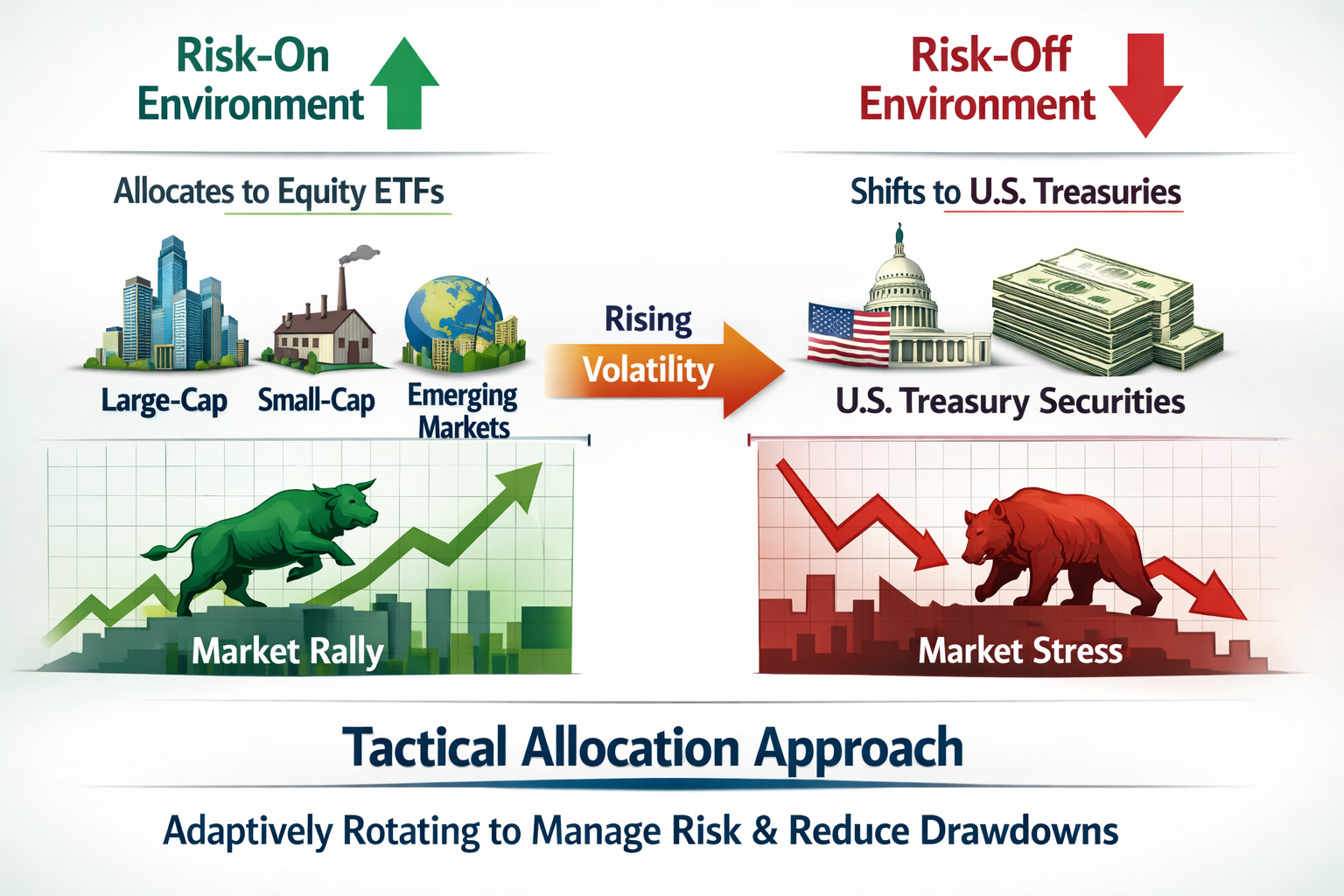 Risk-On Environment

Allocates to Equity ETFs

Large-Cap Small-Cap Emerging Markets

Market Rally

Rising Volatility

Risk-Off Environment

Shifts to U.S. Treasuries

U.S. Treasury Securities

Market Stress

Tactical Allocation Approach

Adaptively Rotating to Manage Risk & Reduce Drawdowns